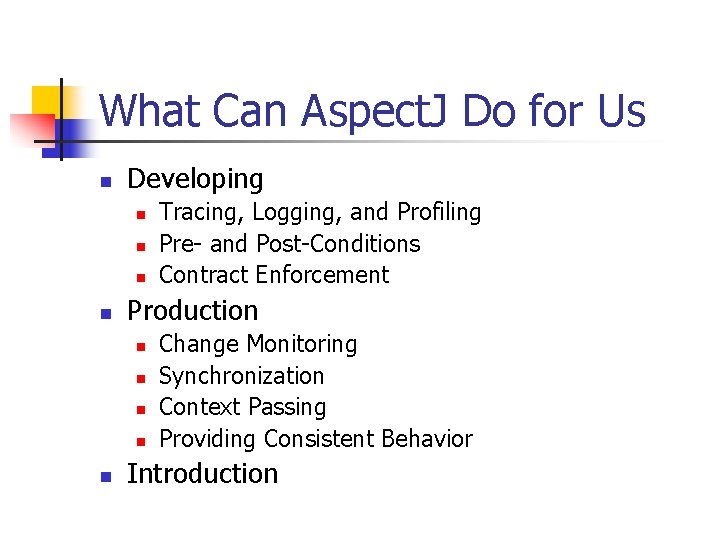 What Can AspectJ Do for Us

- Developing
  - Tracing, Logging, and Profiling
  - Pre- and Post-Conditions
  - Contract Enforcement
- Production
  - Change Monitoring
  - Synchronization
  - Context Passing
  - Providing Consistent Behavior
- Introduction